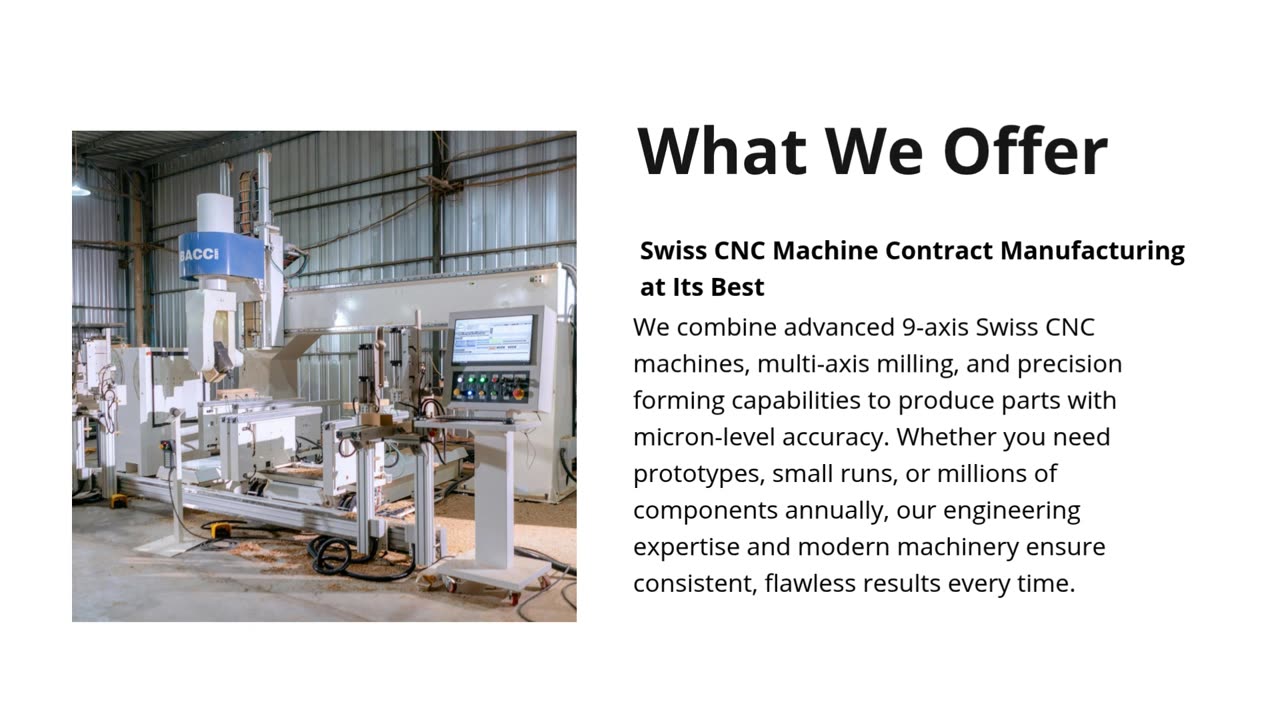 BACCI

What We Offer

Swiss CNC Machine Contract Manufacturing at Its Best

We combine advanced 9-axis Swiss CNC machines, multi-axis milling, and precision forming capabilities to produce parts with micron-level accuracy. Whether you need prototypes, small runs, or millions of components annually, our engineering expertise and modern machinery ensure consistent, flawless results every time.